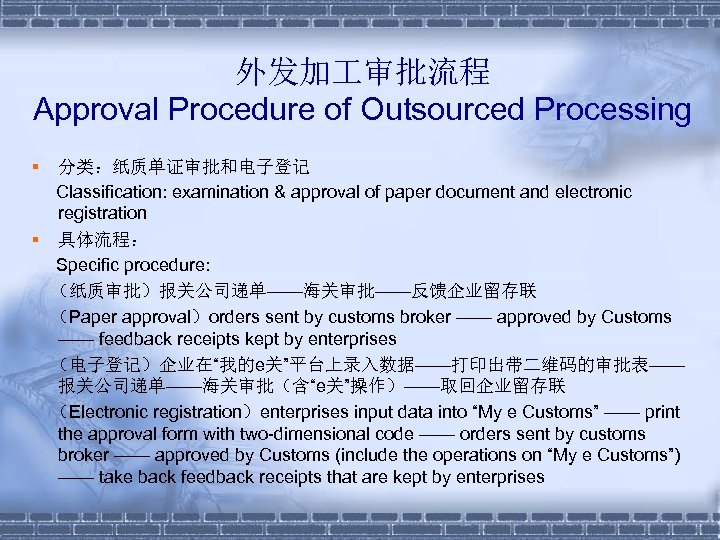 外发加工审批流程
Approval Procedure of Outsourced Processing

分类：纸质单证审批和电子登记
Classification: examination & approval of paper document and electronic registration

具体流程：
Specific procedure:
（纸质审批）报关公司递单——海关审批——反馈企业留存联
（Paper approval）orders sent by customs broker —— approved by Customs —— feedback receipts kept by enterprises
（电子登记）企业在“我的e关”平台上录入数据——打印出带二维码的审批表——报关公司递单——海关审批（含“e关”操作）——取回企业留存联
（Electronic registration）enterprises input data into “My e Customs” —— print the approval form with two-dimensional code —— orders sent by customs broker —— approved by Customs (include the operations on “My e Customs”) —— take back feedback receipts that are kept by enterprises